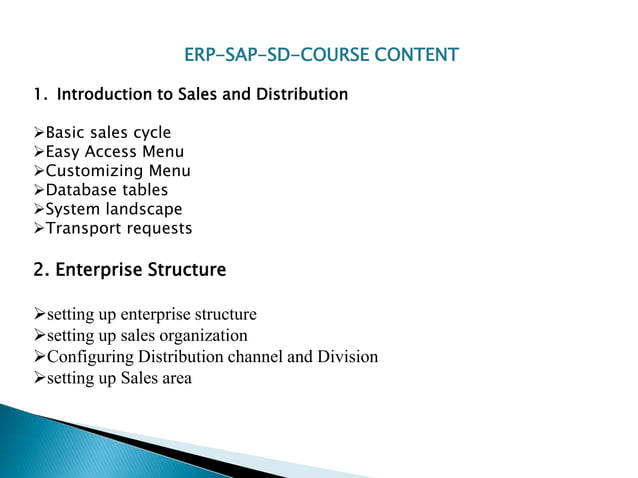 ERP-SAP-SD-COURSE CONTENT

1. Introduction to Sales and Distribution

➢Basic sales cycle
➢Easy Access Menu
➢Customizing Menu
➢Database tables
➢System landscape
➢Transport requests

2. Enterprise Structure

➢setting up enterprise structure
➢setting up sales organization
➢Configuring Distribution channel and Division
➢setting up Sales area